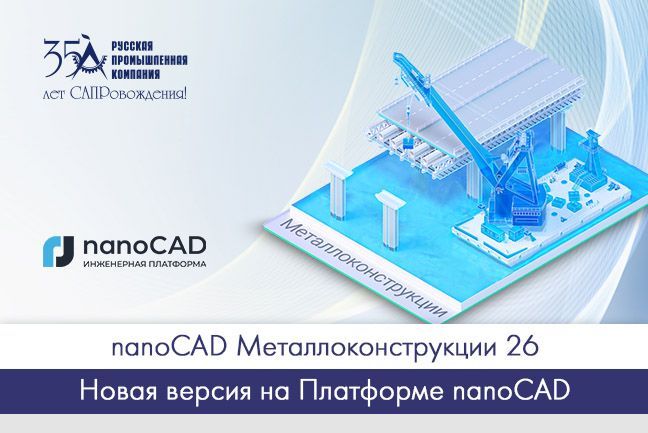 35 РУССКАЯ ПРОМЫШЛЕННАЯ КОМПАНИЯ
лет САПРовождения!

nanoCAD
ИНЖЕНЕРНАЯ ПЛАТФОРМА

Металлоконструкции

nanoCAD Металлоконструкции 26

Новая версия на Платформе nanoCAD